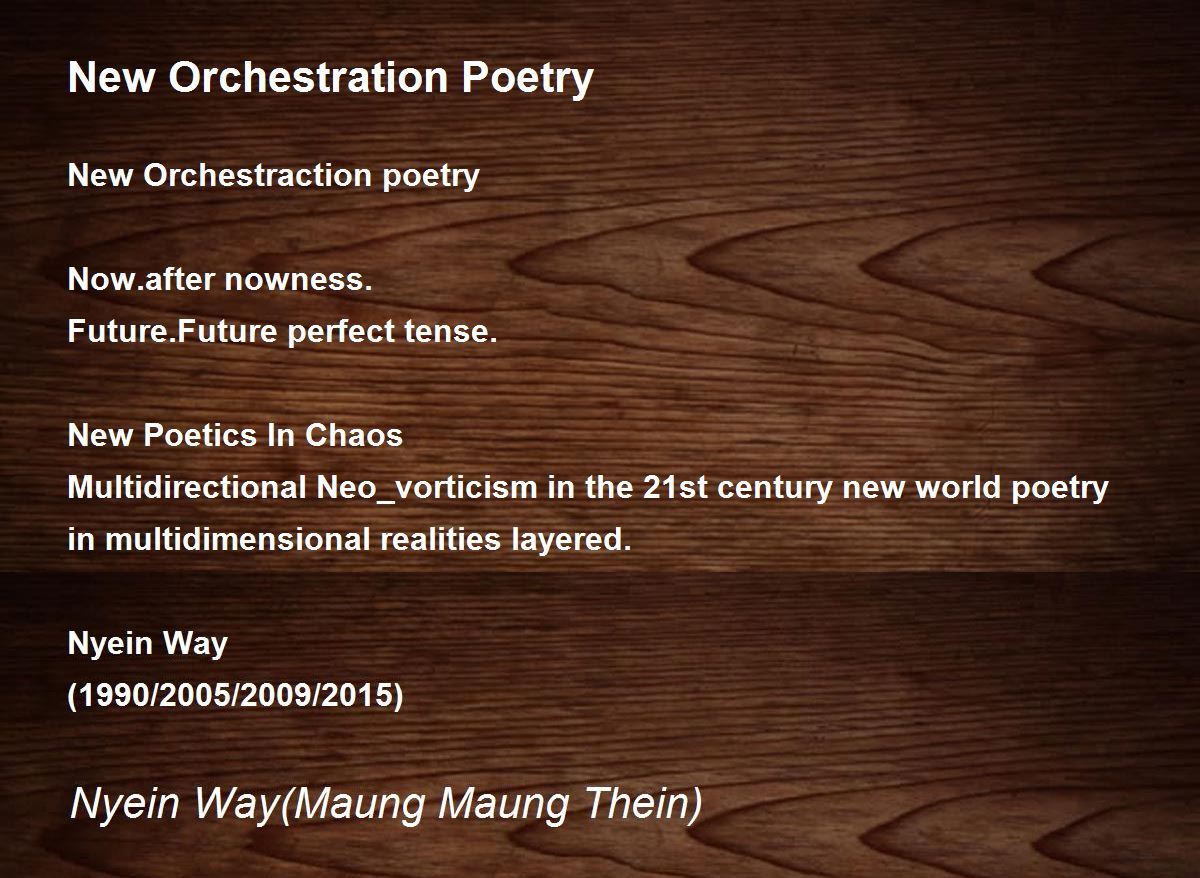 New Orchestration Poetry

New Orchestraction poetry

Now.after nowness.
Future.Future perfect tense.

New Poetics In Chaos
Multidirectional Neo_vorticism in the 21st century new world poetry in multidimensional realities layered.

Nyein Way
(1990/2005/2009/2015)

Nyein Way(Maung Maung Thein)